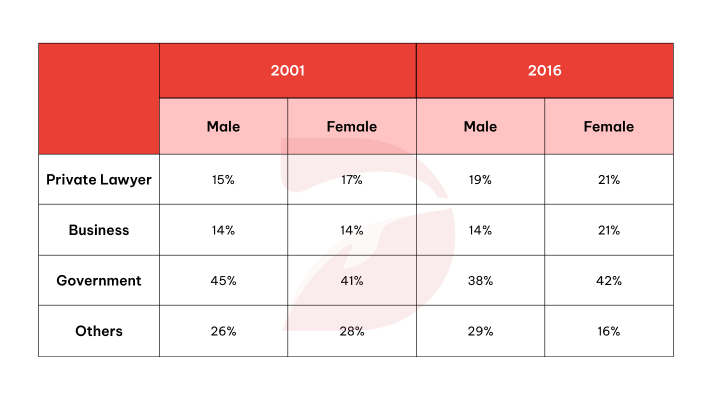 | | 2001 | | 2016 | |
|---|---|---|---|---|
| | Male | Female | Male | Female |
| Private Lawyer | 15% | 17% | 19% | 21% |
| Business | 14% | 14% | 14% | 21% |
| Government | 45% | 41% | 38% | 42% |
| Others | 26% | 28% | 29% | 16% |